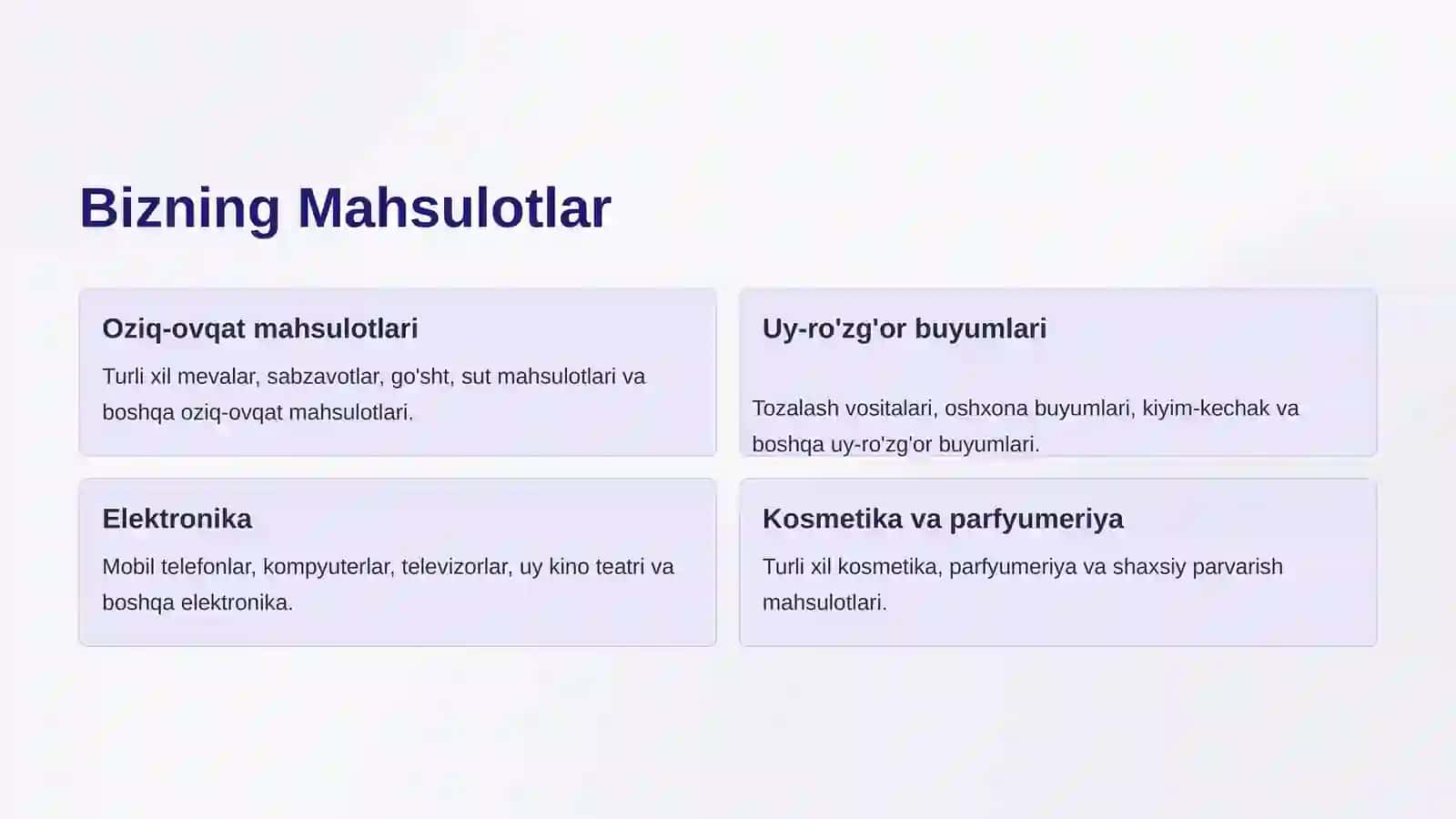 Bizning Mahsulotlar

Oziq-ovqat mahsulotlari

Turli xil mevalar, sabzavotlar, go'sht, sut mahsulotlari va boshqa oziq-ovqat mahsulotlari.

Uy-ro'zg'or buyumlari

Tozalash vositalari, oshxona buyumlari, kiyim-kechak va boshqa uy-ro'zg'or buyumlari.

Elektronika

Mobil telefonlar, kompyuterlar, televizorlar, uy kino teatri va boshqa elektronika.

Kosmetika va parfyumeriya

Turli xil kosmetika, parfyumeriya va shaxsiy parvarish mahsulotlari.